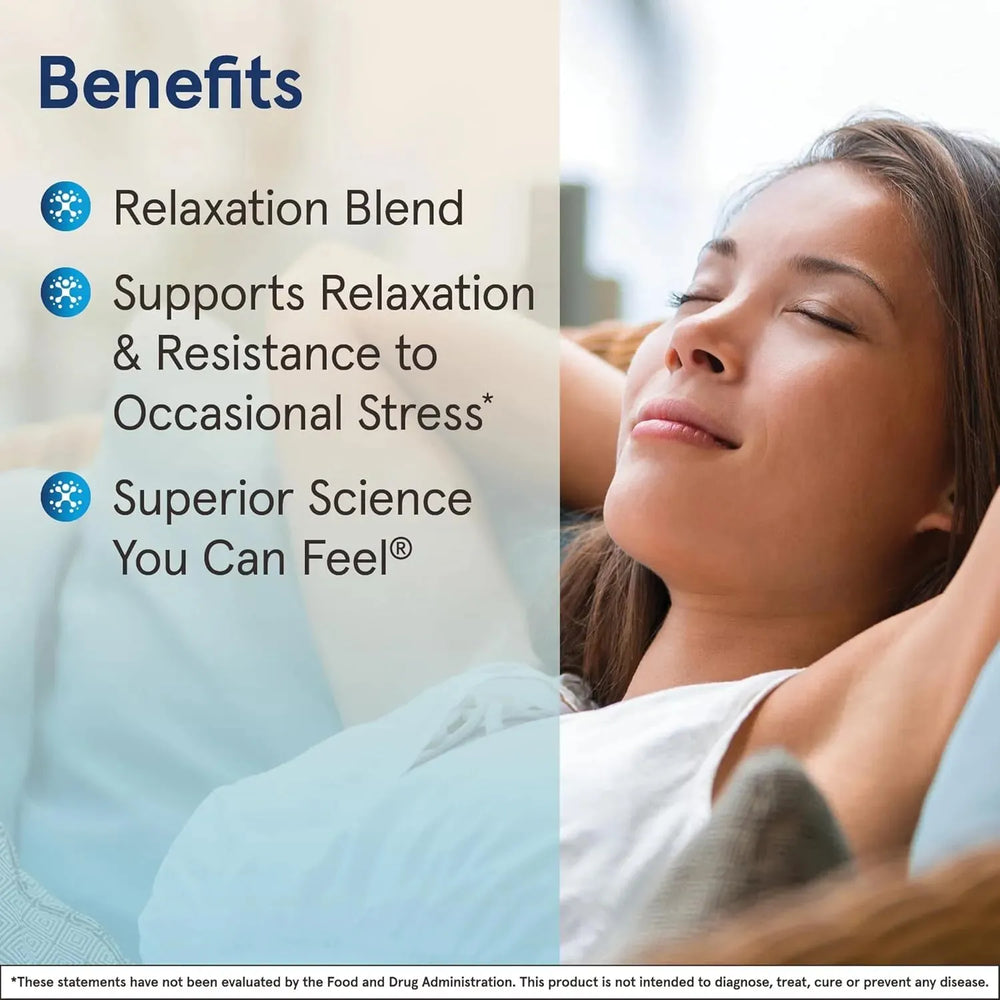 Benefits

Relaxation Blend

Supports Relaxation & Resistance to Occasional Stress*

Superior Science You Can Feel®

*These statements have not been evaluated by the Food and Drug Administration. This product is not intended to diagnose, treat, cure or prevent any disease.